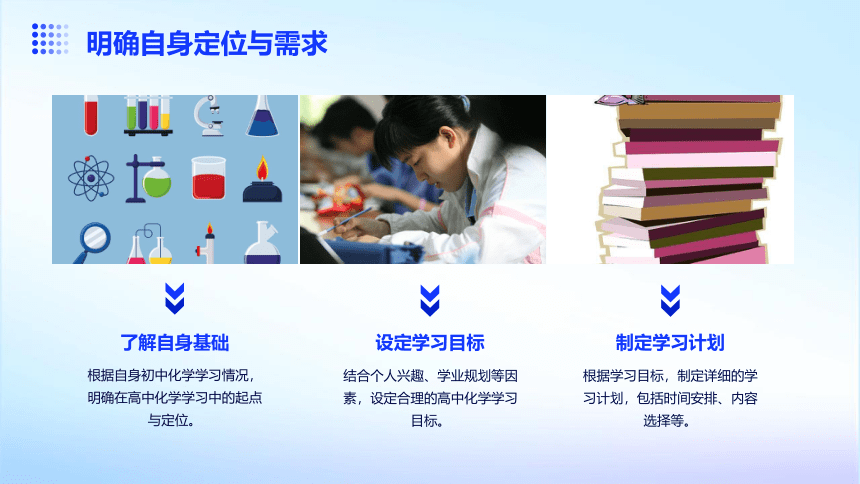 明确自身定位与需求

了解自身基础

根据自身初中化学学习情况，明确在高中化学学习中的起点与定位。

设定学习目标

结合个人兴趣、学业规划等因素，设定合理的高中化学学习目标。

制定学习计划

根据学习目标，制定详细的学习计划，包括时间安排、内容选择等。